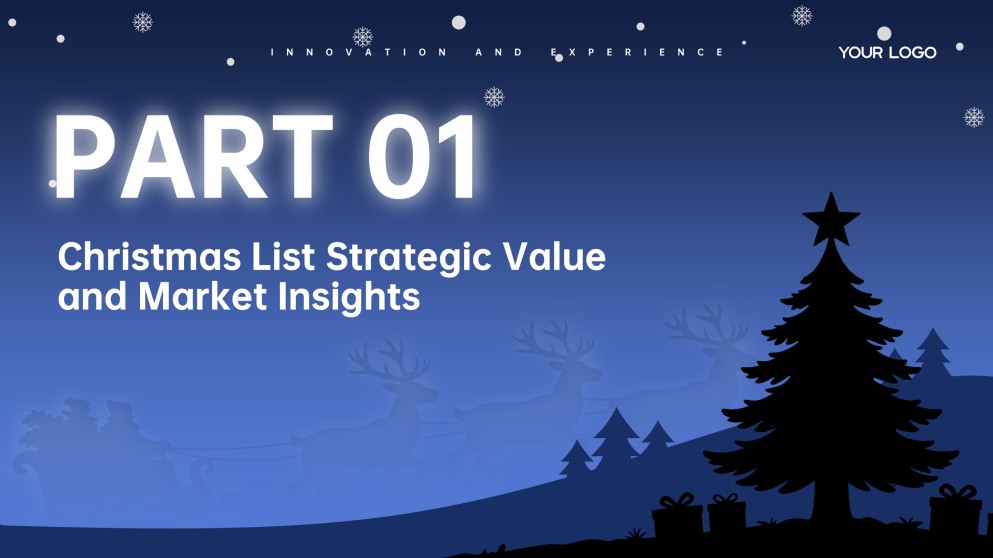 INNOVATION AND EXPERIENCE

YOUR LOGO

PART 01

Christmas List Strategic Value and Market Insights